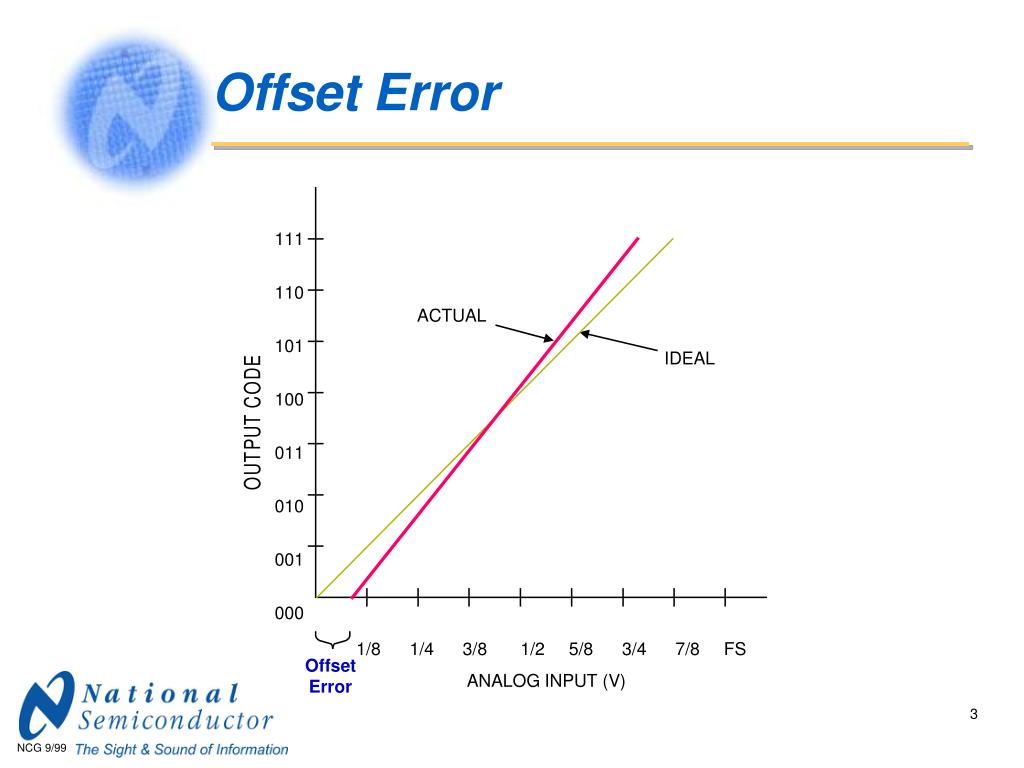 Offset Error

OUTPUT CODE

111
110
101
100
011
010
001
000

ACTUAL

IDEAL

1/8 1/4 3/8 1/2 5/8 3/4 7/8 FS

Offset Error

ANALOG INPUT (V)

National Semiconductor

The Sight & Sound of Information

NCG 9/99

3